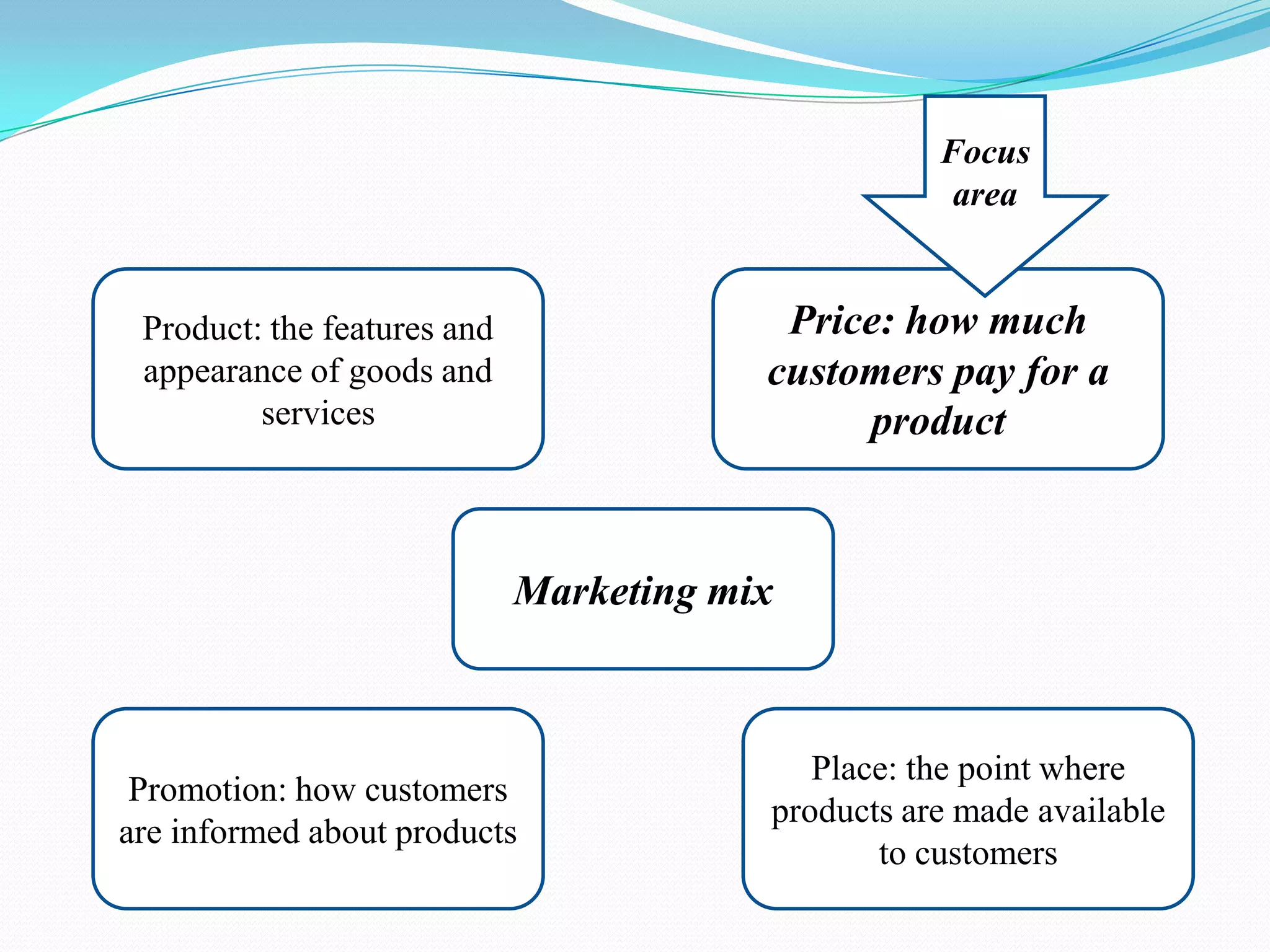 Focus area

Product: the features and appearance of goods and services

Price: how much customers pay for a product

Marketing mix

Promotion: how customers are informed about products

Place: the point where products are made available to customers